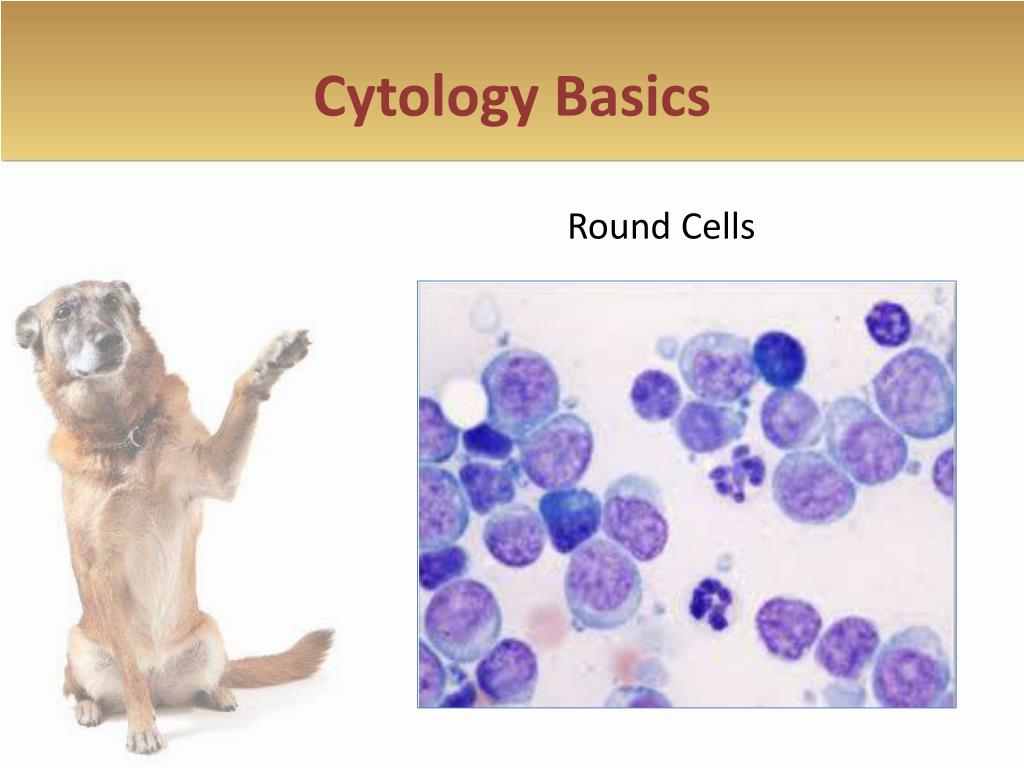 Cytology Basics

Round Cells